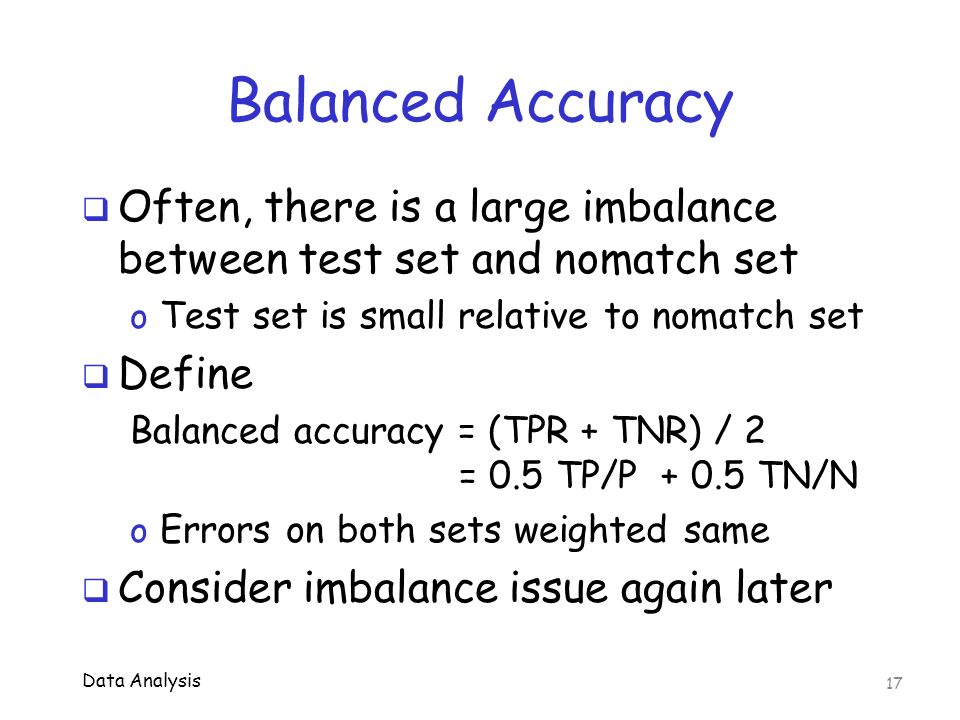 Balanced Accuracy

❑ Often, there is a large imbalance between test set and nomatch set

o Test set is small relative to nomatch set

❑ Define

Balanced accuracy = (TPR + TNR) / 2
= 0.5 TP/P + 0.5 TN/N

o Errors on both sets weighted same

❑ Consider imbalance issue again later

Data Analysis

17